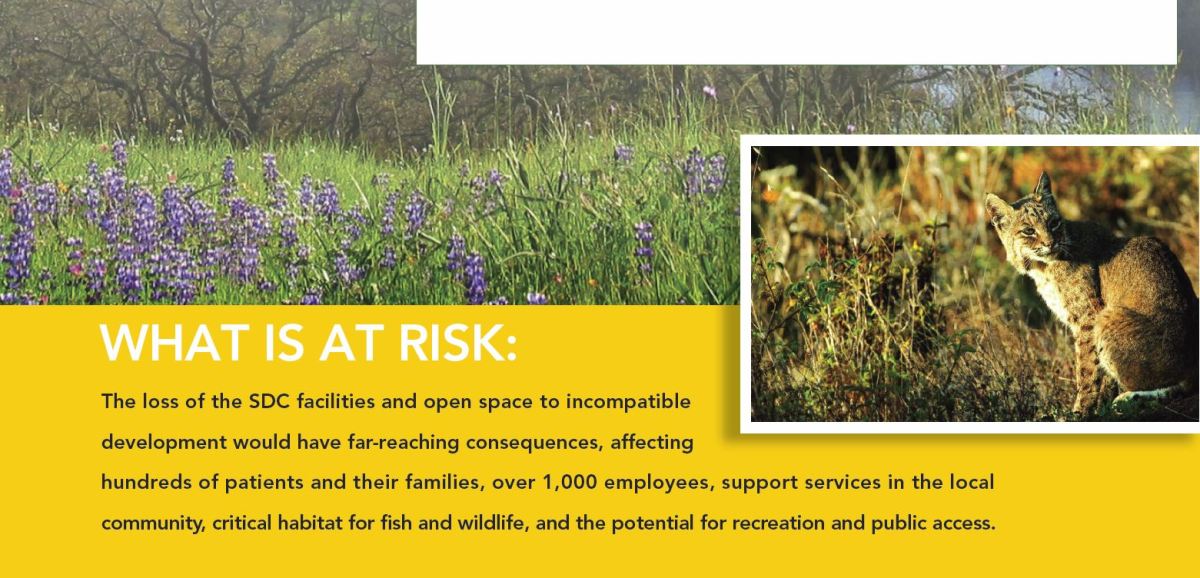 WHAT IS AT RISK:

The loss of the SDC facilities and open space to incompatible development would have far-reaching consequences, affecting hundreds of patients and their families, over 1,000 employees, support services in the local community, critical habitat for fish and wildlife, and the potential for recreation and public access.